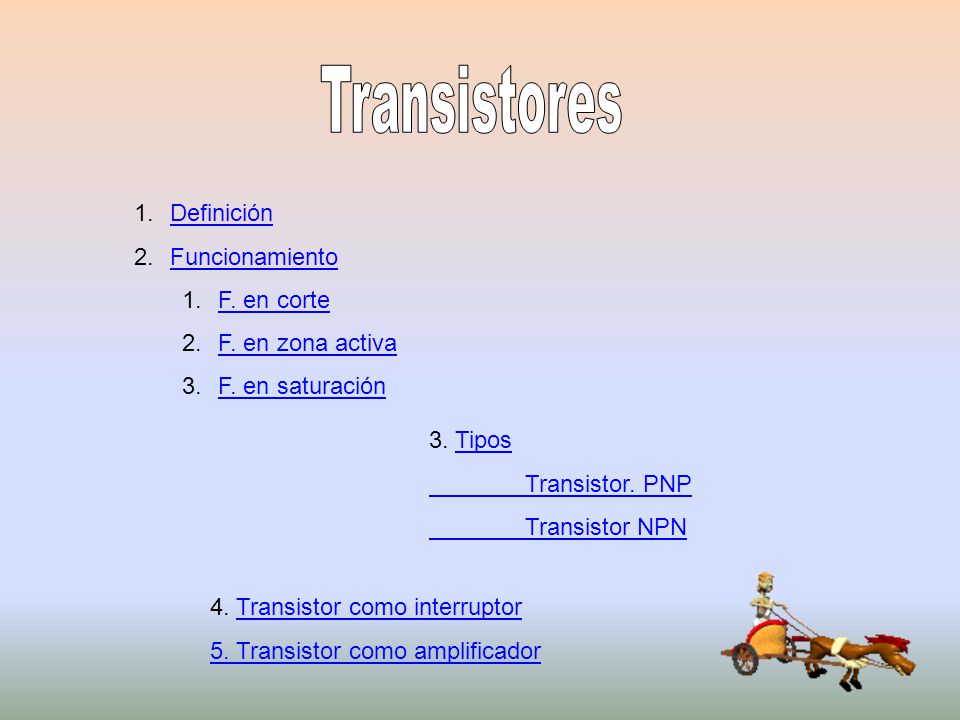 Transistores

1. Definición
2. Funcionamiento
   1. F. en corte
   2. F. en zona activa
   3. F. en saturación

3. Tipos
Transistor. PNP
Transistor NPN

4. Transistor como interruptor
5. Transistor como amplificador